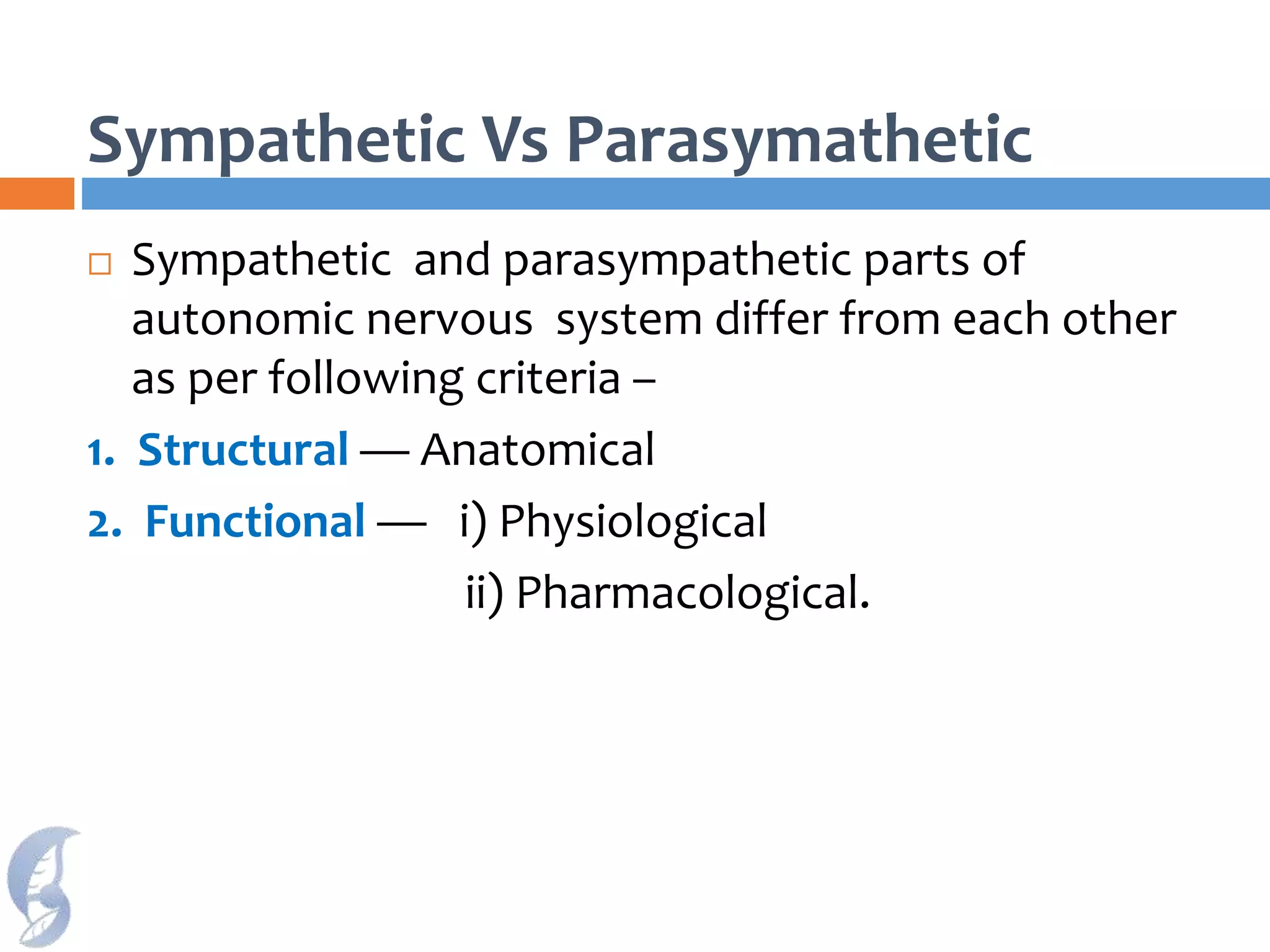 Sympathetic Vs Parasymathetic

□ Sympathetic and parasympathetic parts of autonomic nervous system differ from each other as per following criteria –

1. Structural — Anatomical

2. Functional — i) Physiological

ii) Pharmacological.